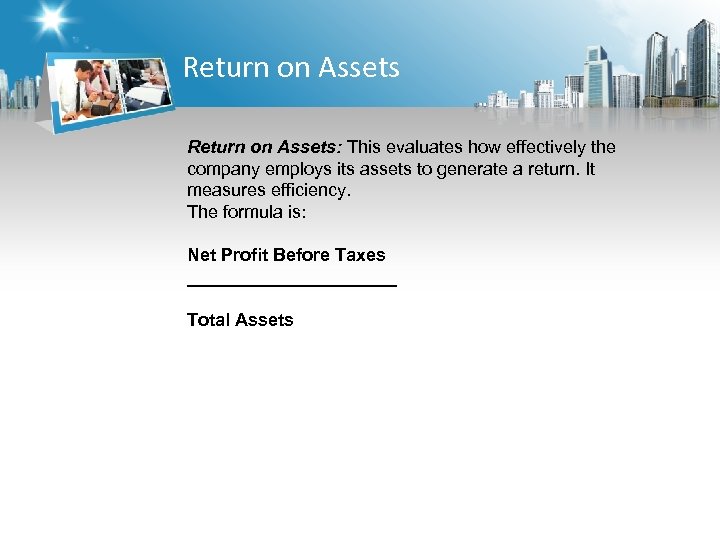 Return on Assets

Return on Assets: This evaluates how effectively the company employs its assets to generate a return. It measures efficiency.
The formula is:

$\frac{\text{Net Profit Before Taxes}}{\text{Total Assets}}$